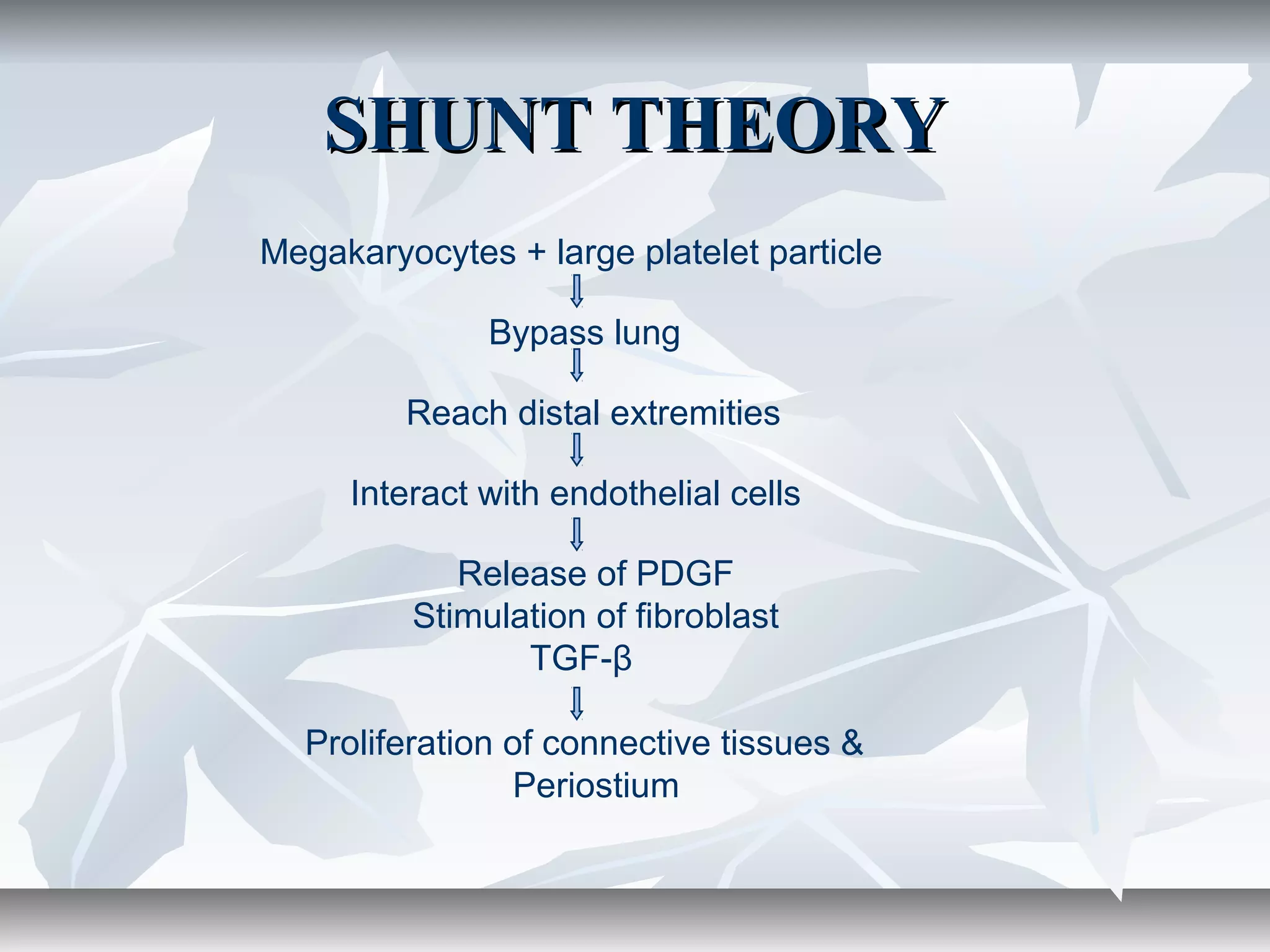 SHUNT THEORY

Megakaryocytes + large platelet particle
⇓
Bypass lung
⇓
Reach distal extremities
⇓
Interact with endothelial cells
⇓
Release of PDGF
Stimulation of fibroblast
TGF-β
⇓
Proliferation of connective tissues &
Periostium